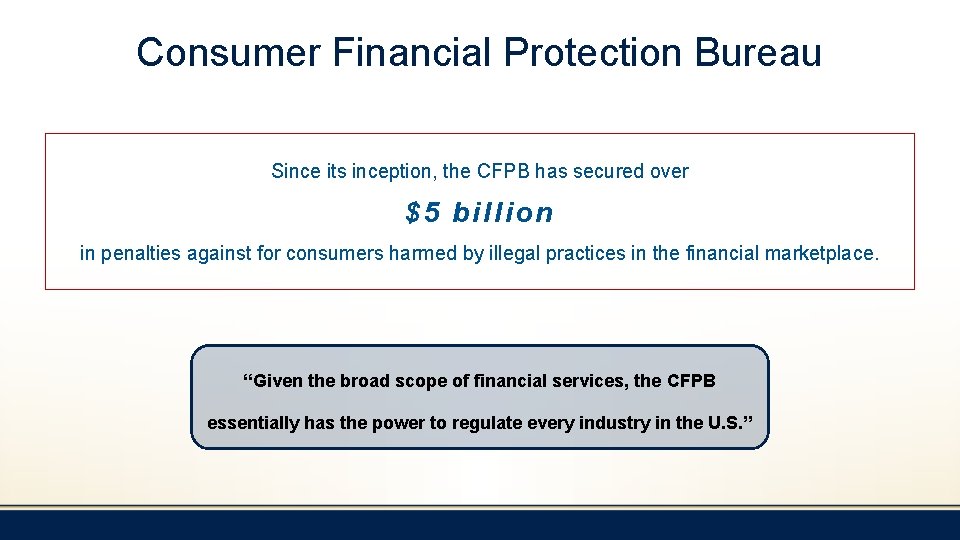 Consumer Financial Protection Bureau

Since its inception, the CFPB has secured over

$5 billion

in penalties against for consumers harmed by illegal practices in the financial marketplace.

“Given the broad scope of financial services, the CFPB essentially has the power to regulate every industry in the U.S.”